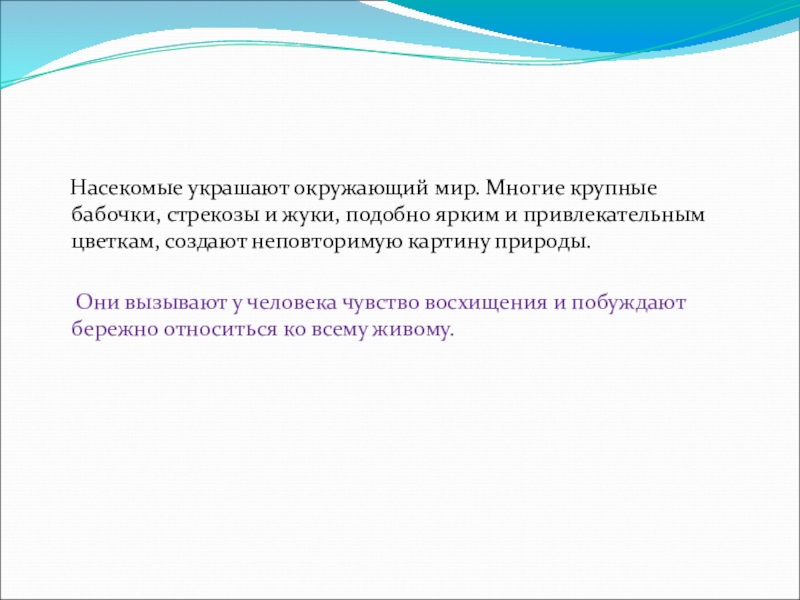 Насекомые украшают окружающий мир. Многие крупные бабочки, стрекозы и жуки, подобно ярким и привлекательным цветкам, создают неповторимую картину природы.

Они вызывают у человека чувство восхищения и побуждают бережно относиться ко всему живому.